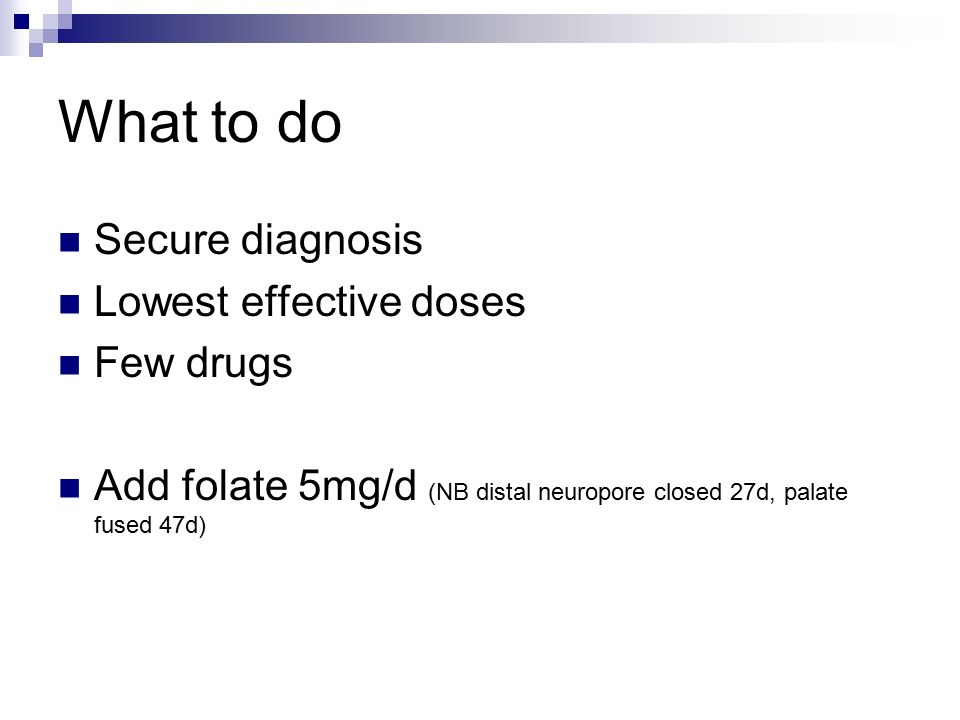 What to do

Secure diagnosis
Lowest effective doses
Few drugs

Add folate 5mg/d (NB distal neuropore closed 27d, palate fused 47d)